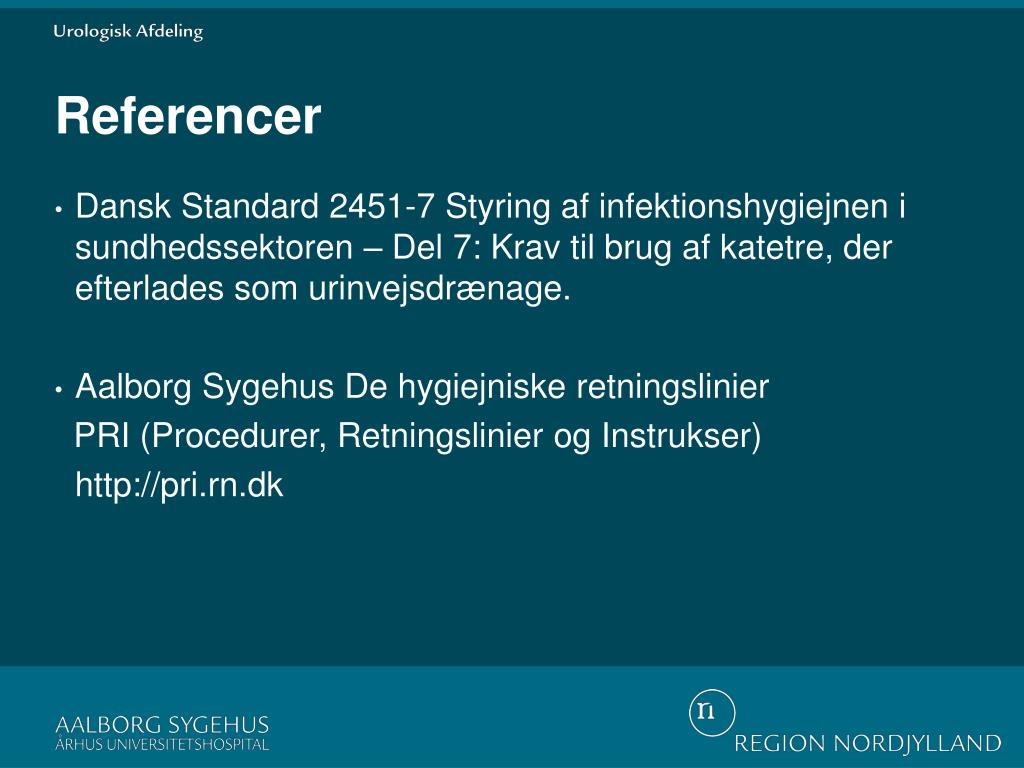 Urologisk Afdeling

Referencer

• Dansk Standard 2451-7 Styring af infektionshygiejnen i sundhedssektoren – Del 7: Krav til brug af katetre, der efterlades som urinvejsdrænage.

• Aalborg Sygehus De hygiejniske retningslinier
PRI (Procedurer, Retningslinier og Instrukser)
http://pri.rn.dk

AALBORG SYGEHUS
ÅRHUS UNIVERSITETSHOSPITAL

rn
REGION NORDJYLLAND